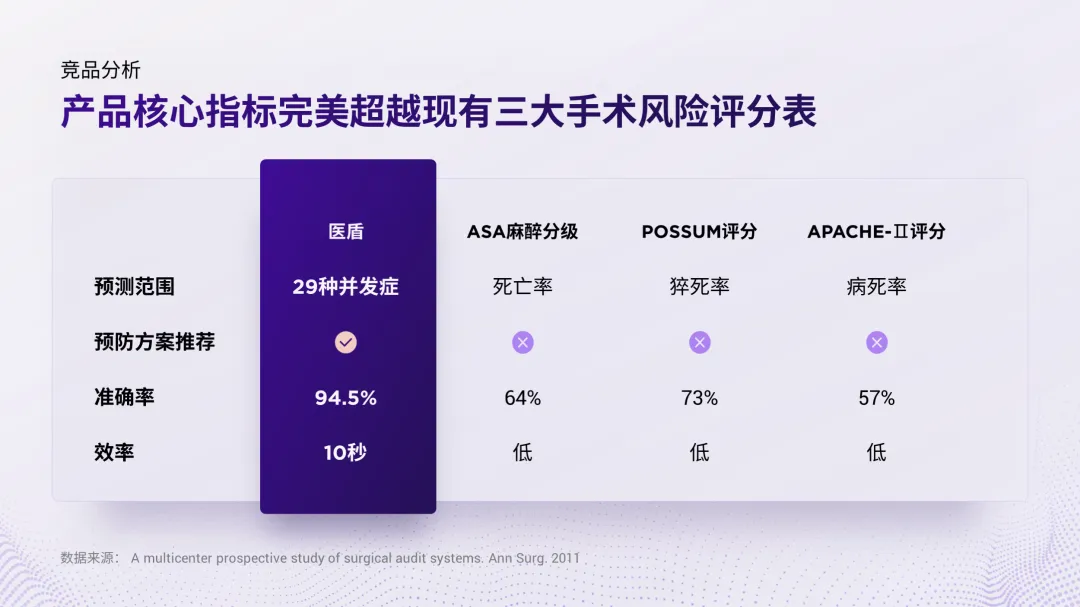 竞品分析

产品核心指标完美超越现有三大手术风险评分表

| | 医盾 | ASA麻醉分级 | POSSUM评分 | APACHE-Ⅱ评分 |
|---|---|---|---|---|
| 预测范围 | 29种并发症 | 死亡率 | 猝死率 | 病死率 |
| 预防方案推荐 | ✓ | ✕ | ✕ | ✕ |
| 准确率 | 94.5% | 64% | 73% | 57% |
| 效率 | 10秒 | 低 | 低 | 低 |

数据来源： A multicenter prospective study of surgical audit systems. Ann Surg. 2011